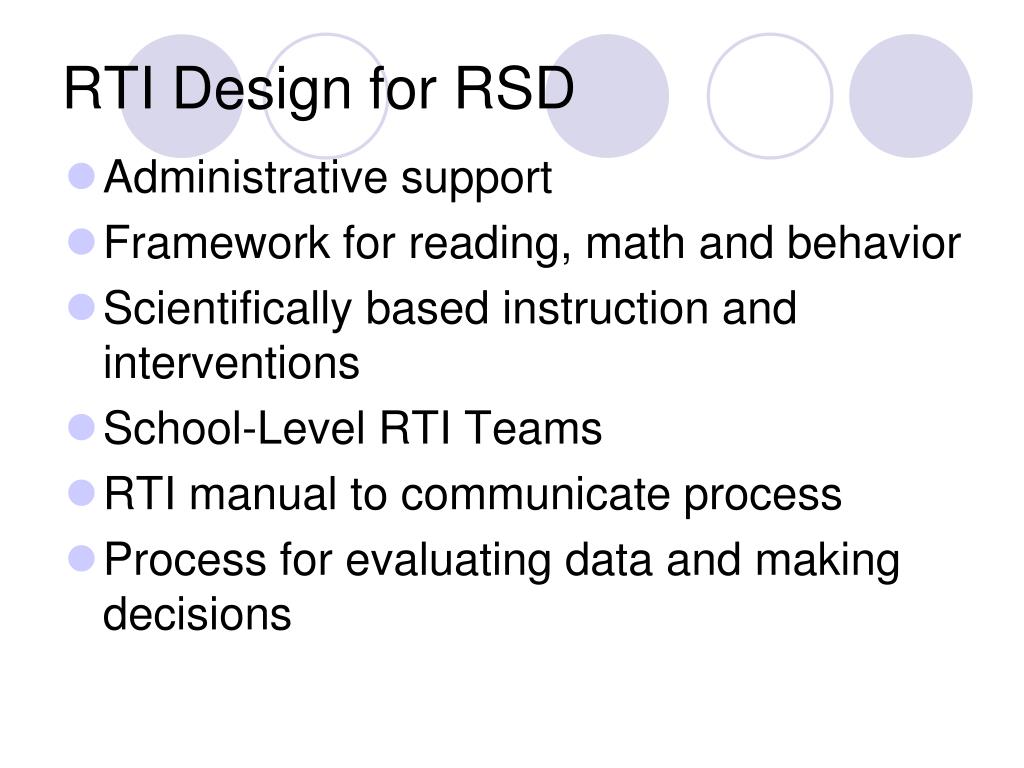 RTI Design for RSD

- Administrative support
- Framework for reading, math and behavior
- Scientifically based instruction and interventions
- School-Level RTI Teams
- RTI manual to communicate process
- Process for evaluating data and making decisions